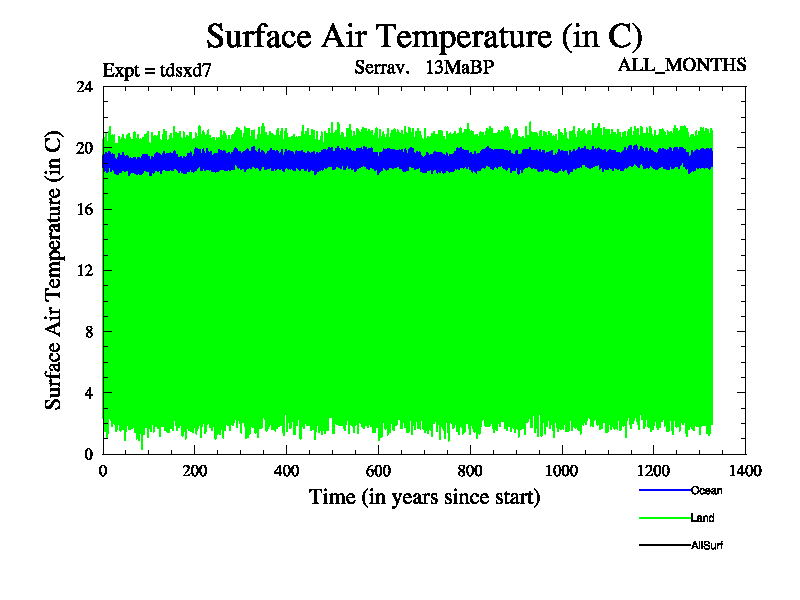 Surface Air Temperature (in C)

Expt = tdsxd7

Serrav. 13MaBP

ALL_MONTHS

Surface Air Temperature (in C)

24
20
16
12
8
4
0

0
200
400
600
800
1000
1200
1400

Time (in years since start)

Ocean

Land

AllSurf